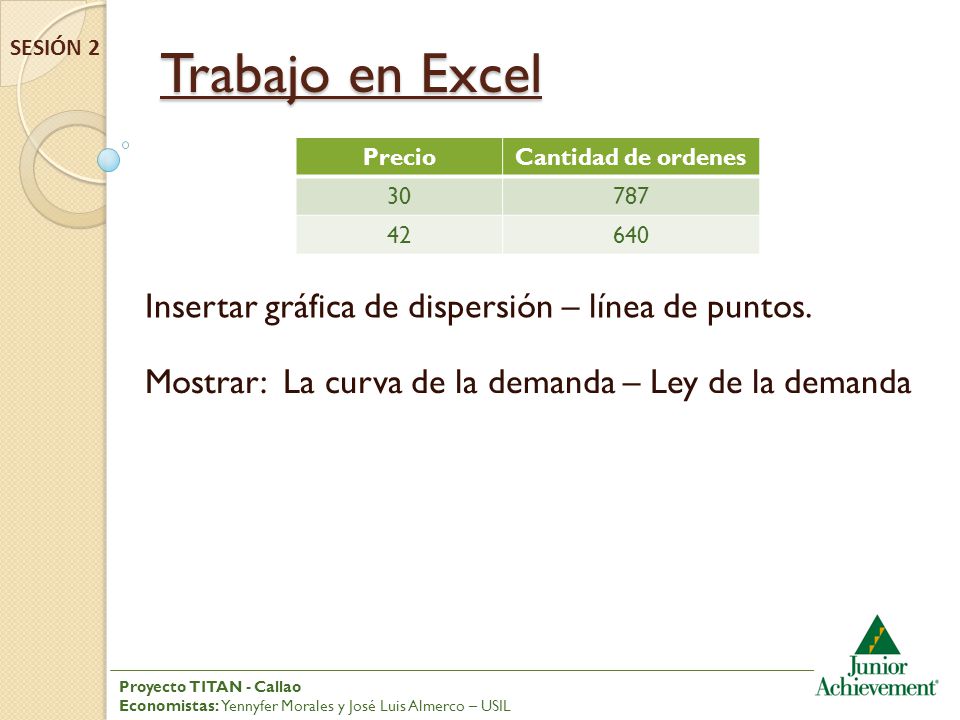 SESIÓN 2

Trabajo en Excel

| Precio | Cantidad de ordenes |
|---|---|
| 30 | 787 |
| 42 | 640 |

Insertar gráfica de dispersión – línea de puntos.

Mostrar: La curva de la demanda – Ley de la demanda

Proyecto TITAN - Callao
Economistas: Yennyfer Morales y José Luis Almerco – USIL

Junior Achievement®